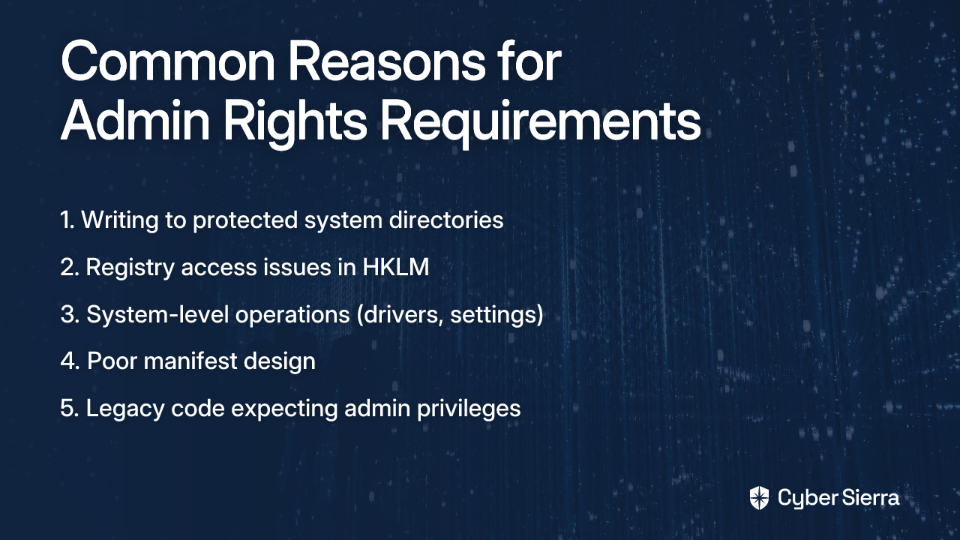 Common Reasons for Admin Rights Requirements

1. Writing to protected system directories
2. Registry access issues in HKLM
3. System-level operations (drivers, settings)
4. Poor manifest design
5. Legacy code expecting admin privileges

Cyber Sierra